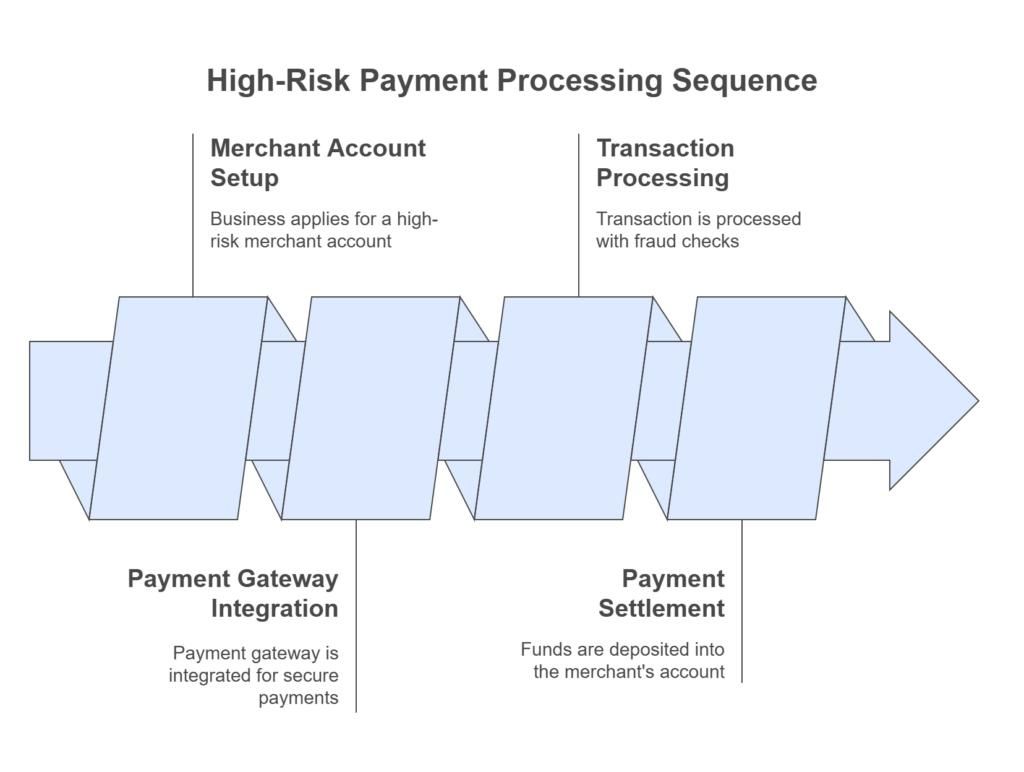 High-Risk Payment Processing Sequence

Merchant Account Setup

Business applies for a high-risk merchant account

Transaction Processing

Transaction is processed with fraud checks

Payment Gateway Integration

Payment gateway is integrated for secure payments

Payment Settlement

Funds are deposited into the merchant's account